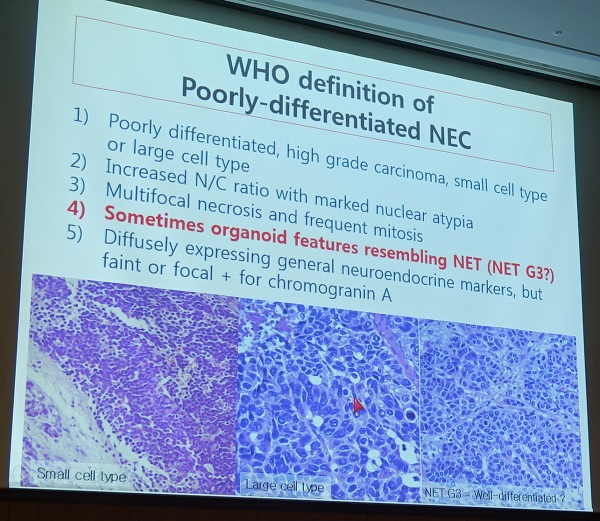 WHO definition of Poorly-differentiated NEC

1) Poorly differentiated, high grade carcinoma, small cell type or large cell type
2) Increased N/C ratio with marked nuclear atypia
3) Multifocal necrosis and frequent mitosis
4) Sometimes organoid features resembling NET (NET G3?)
5) Diffusely expressing general neuroendocrine markers, but faint or focal + for chromogranin A

Small cell type

Large cell type

NET G3 = Well-differentiated ?